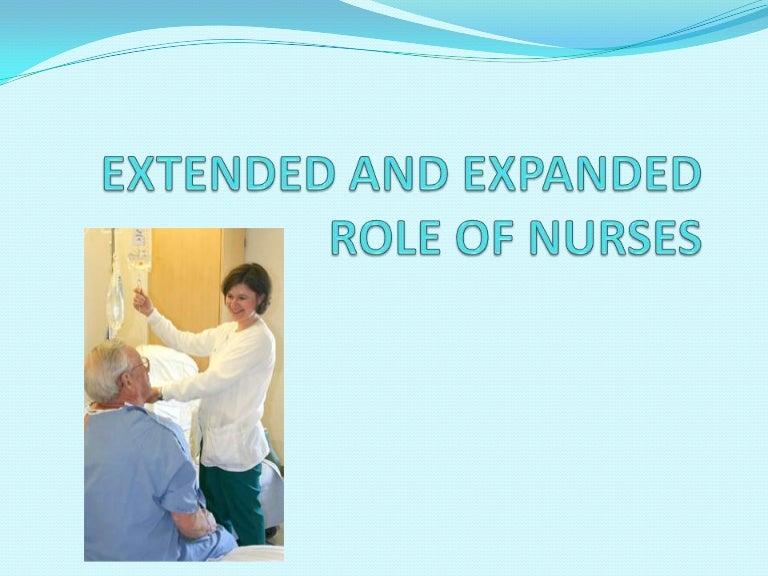 EXTENDED AND EXPANDED ROLE OF NURSES